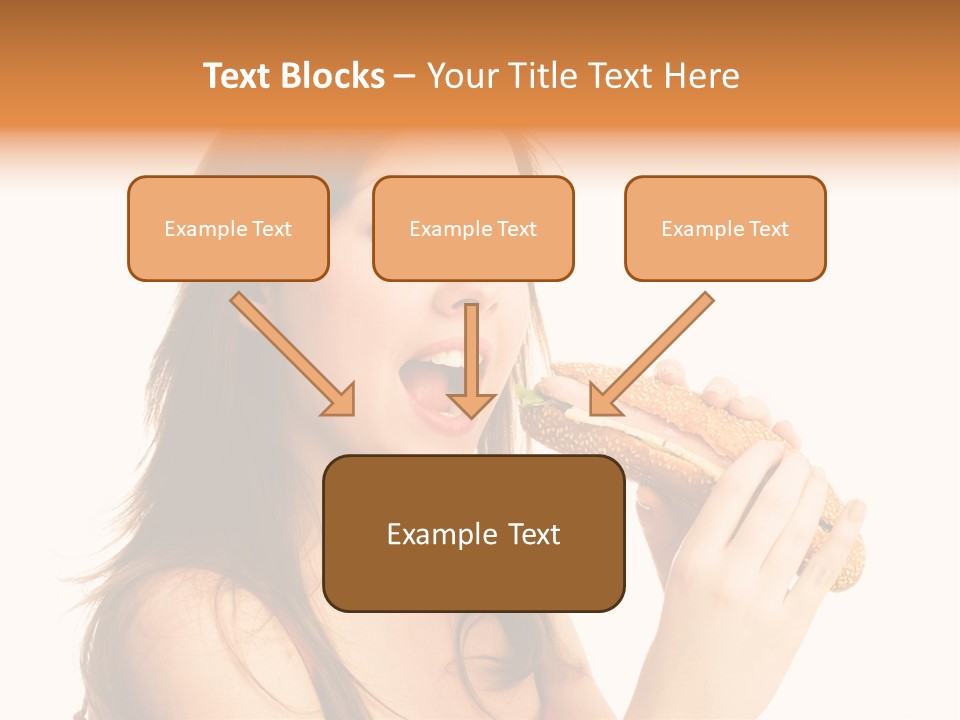 Text Blocks – Your Title Text Here

Example Text

Example Text

Example Text

Example Text